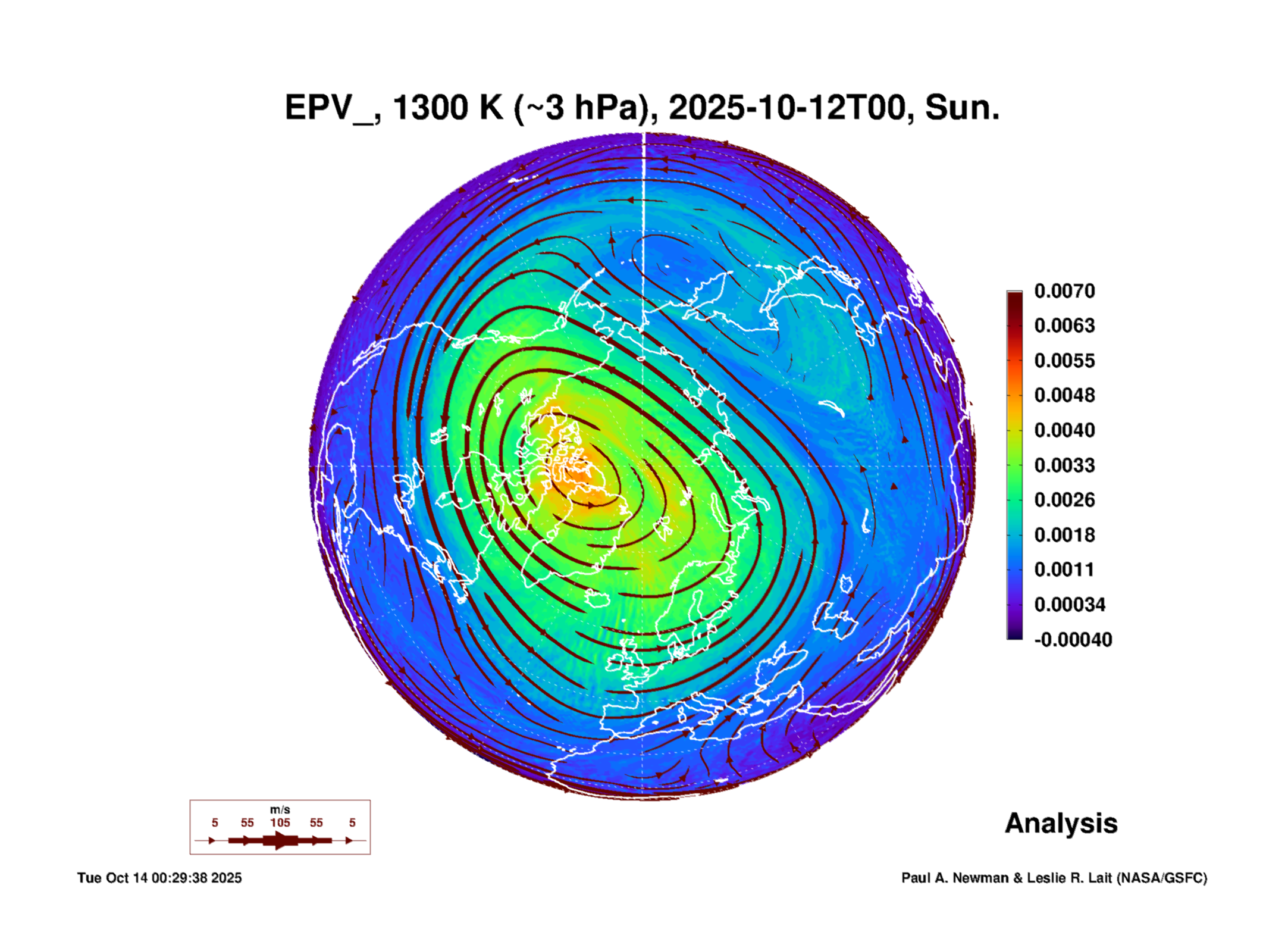 EPV_, 1300 K (~3 hPa), 2025-10-12T00, Sun.

0.0070
0.0063
0.0055
0.0048
0.0040
0.0033
0.0026
0.0018
0.0011
0.00034
-0.00040

m/s
5 55 105 55 5

Analysis

Tue Oct 14 00:29:38 2025

Paul A. Newman & Leslie R. Lait (NASA/GSFC)